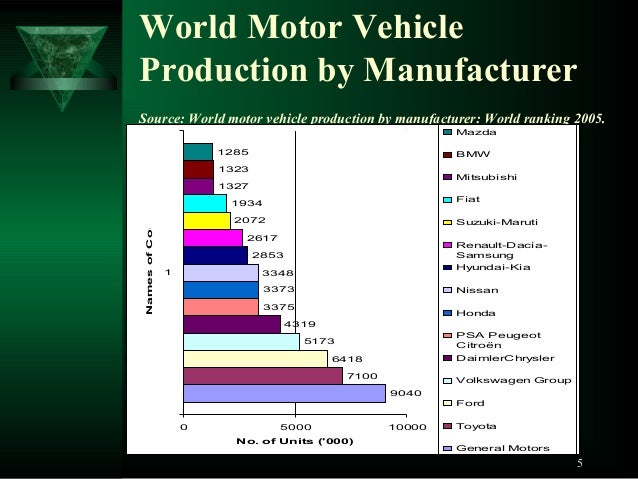 World Motor Vehicle Production by Manufacturer

Source: World motor vehicle production by manufacturer: World ranking 2005.

Names of Co

1

1285
1323
1327
1934
2072
2617
2853
3348
3373
3375
4319
5173
6418
7100
9040

0
5000
10000

No. of Units ('000)

Mazda
BMW
Mitsubishi
Fiat
Suzuki-Maruti
Renault-Dacia-Samsung
Hyundai-Kia
Nissan
Honda
PSA Peugeot Citroën
DaimlerChrysler
Volkswagen Group
Ford
Toyota
General Motors

5